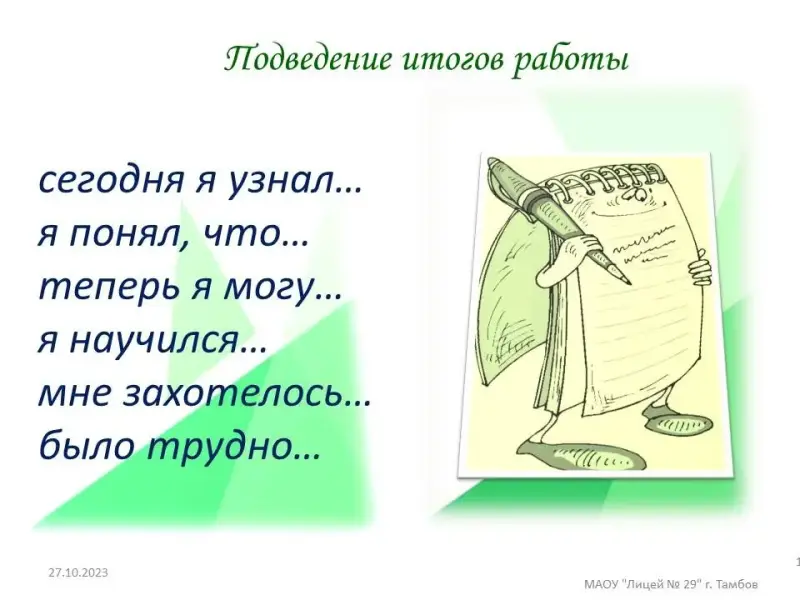 Подведение итогов работы

сегодня я узнал…
я понял, что…
теперь я могу…
я научился…
мне захотелось…
было трудно…

27.10.2023

1

МАОУ "Лицей № 29" г. Тамбов